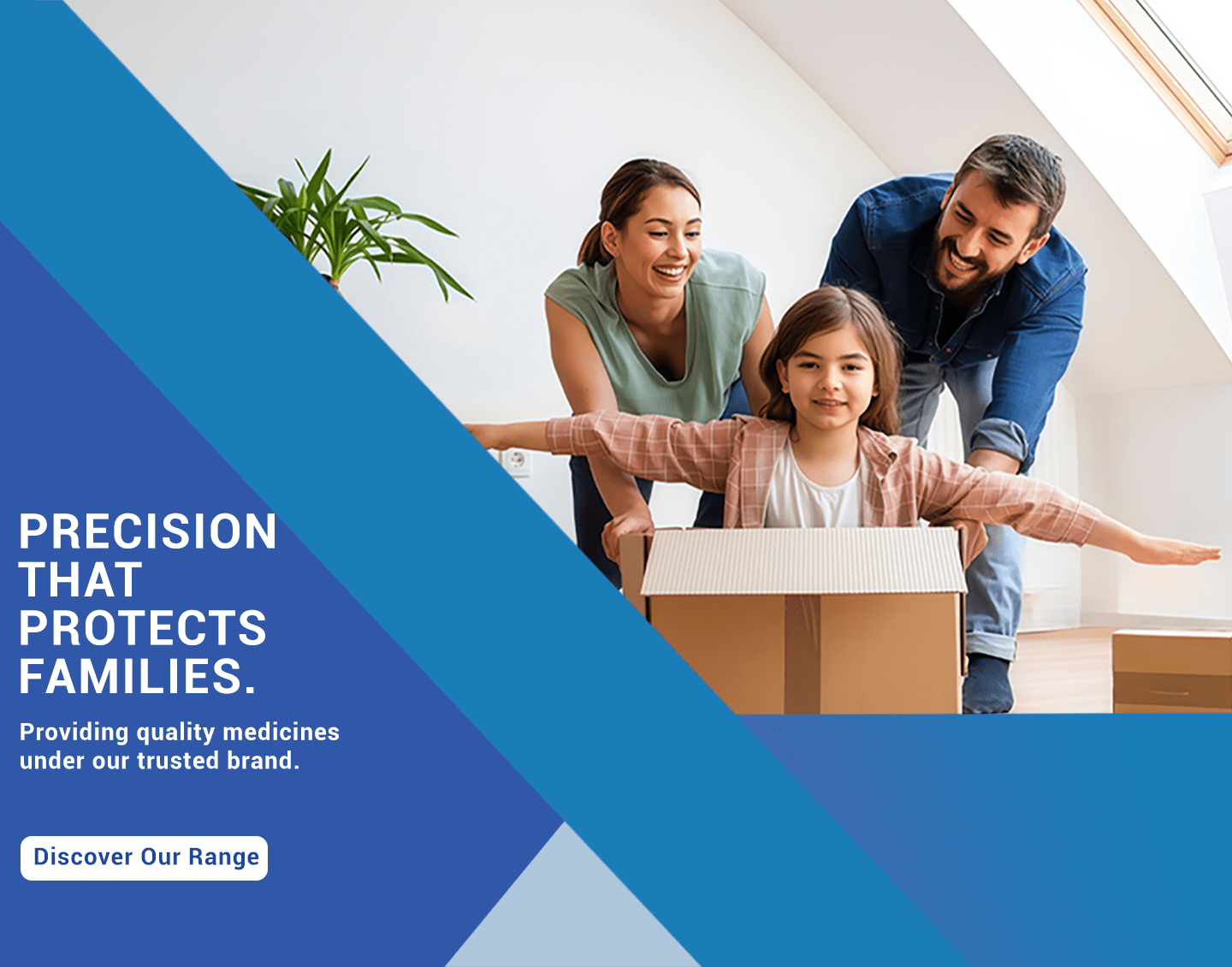 PRECISION THAT PROTECTS FAMILIES.

Providing quality medicines under our trusted brand.

Discover Our Range